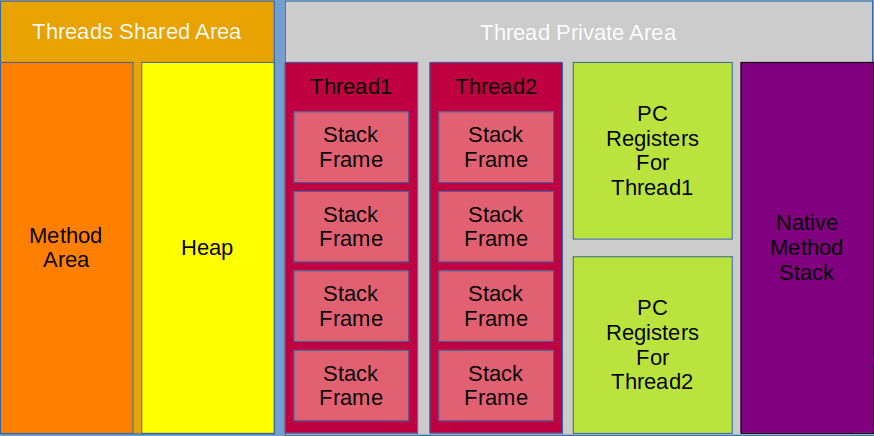 Threads Shared Area

Method Area

Heap

Thread Private Area

Thread1

Stack Frame

Stack Frame

Stack Frame

Stack Frame

Thread2

Stack Frame

Stack Frame

Stack Frame

Stack Frame

PC Registers For Thread1

PC Registers For Thread2

Native Method Stack